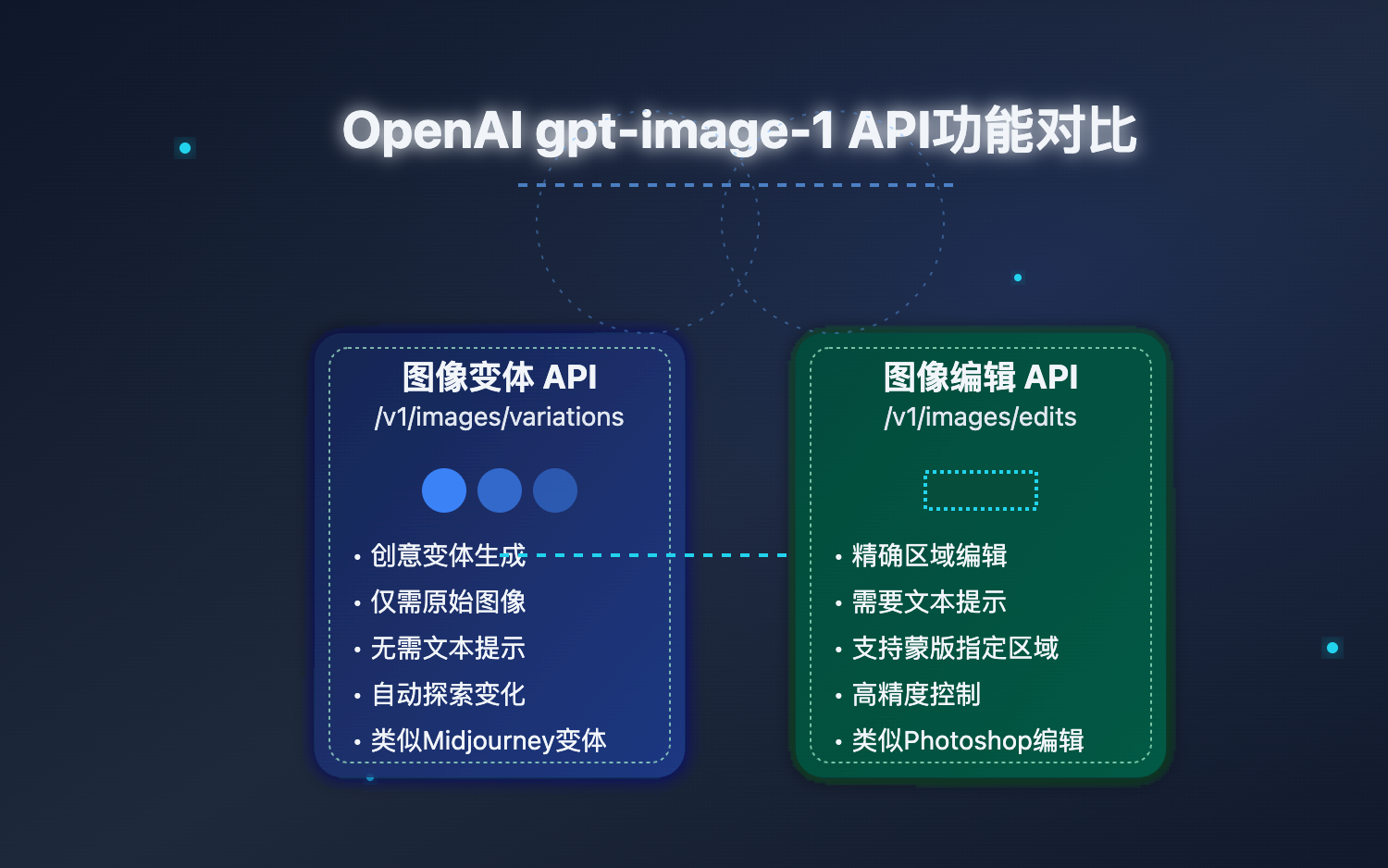 OpenAI gpt-image-1 API功能对比

图像变体 API
/v1/images/variations

• 创意变体生成
• 仅需原始图像
• 无需文本提示
• 自动探索变化
• 类似Midjourney变体

图像编辑 API
/v1/images/edits

• 精确区域编辑
• 需要文本提示
• 支持蒙版指定区域
• 高精度控制
• 类似Photoshop编辑